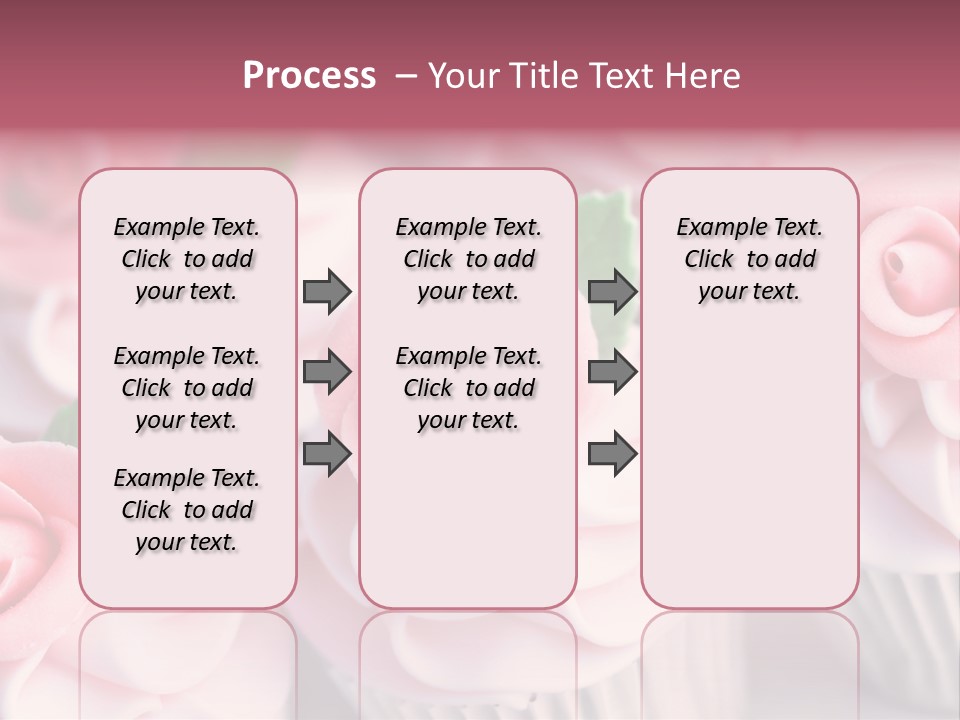 Process – Your Title Text Here

Example Text. Click to add your text.

Example Text. Click to add your text.

Example Text. Click to add your text.

Example Text. Click to add your text.

Example Text. Click to add your text.

Example Text. Click to add your text.